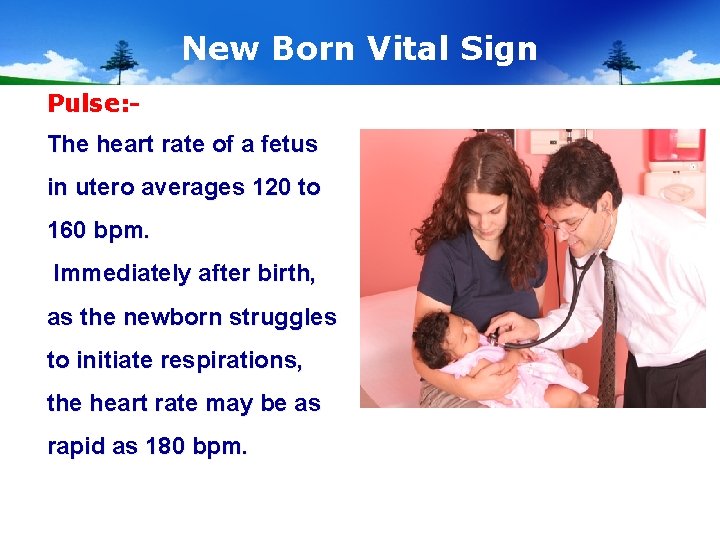 New Born Vital Sign

Pulse:-

The heart rate of a fetus in utero averages 120 to 160 bpm.

Immediately after birth, as the newborn struggles to initiate respirations, the heart rate may be as rapid as 180 bpm.